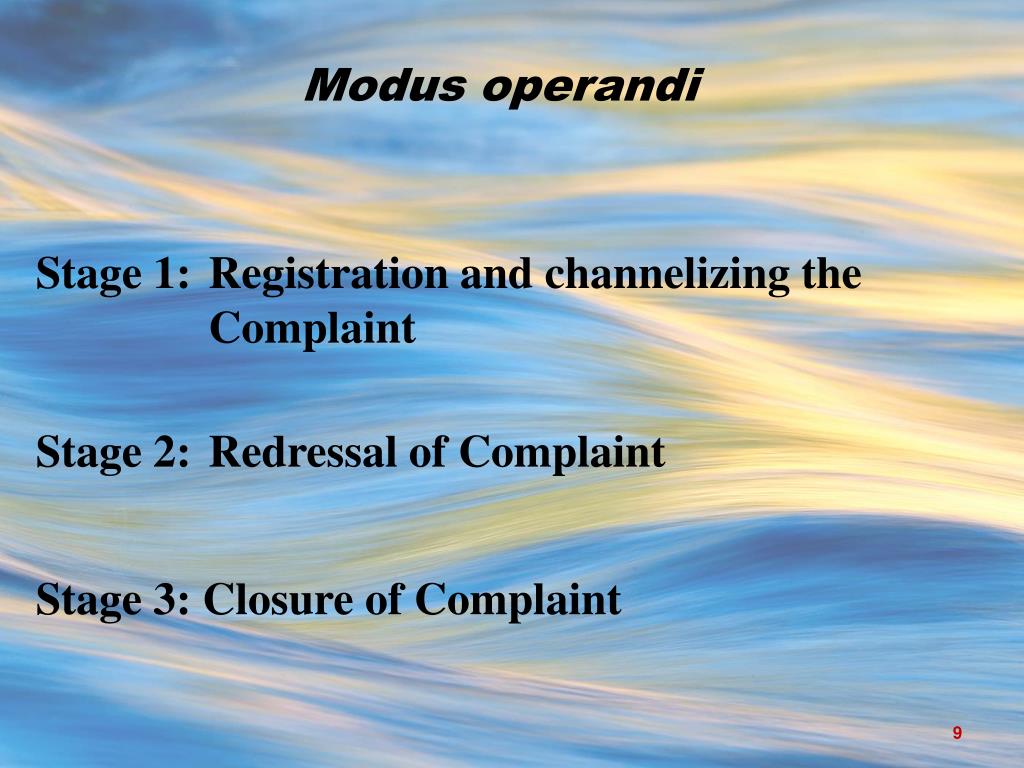 Modus operandi

Stage 1: Registration and channelizing the Complaint

Stage 2: Redressal of Complaint

Stage 3: Closure of Complaint

9